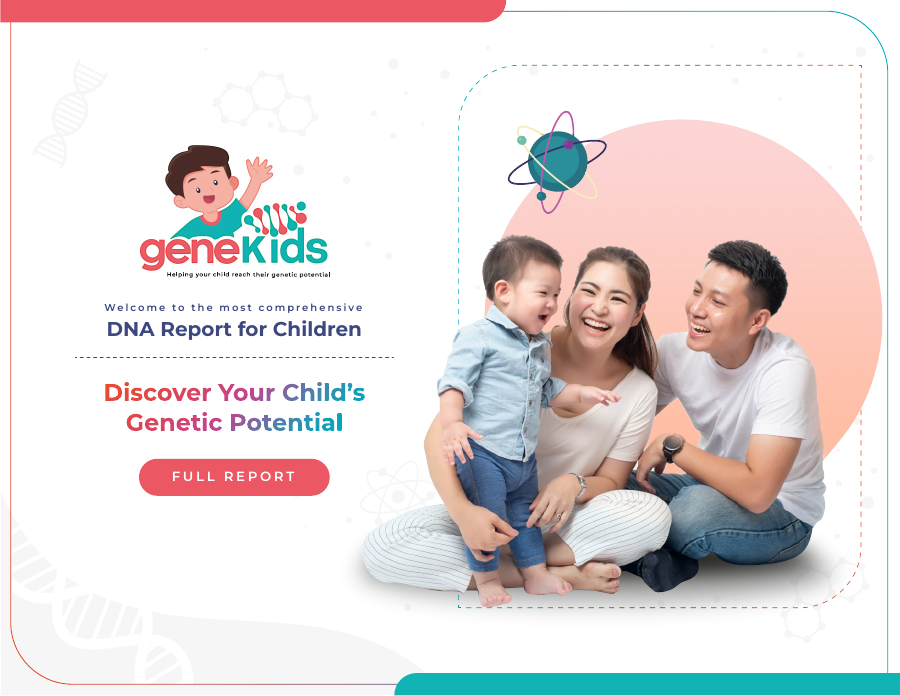 geneKids
Helping your child reach their genetic potential

Welcome to the most comprehensive
DNA Report for Children

Discover Your Child's Genetic Potential

FULL REPORT